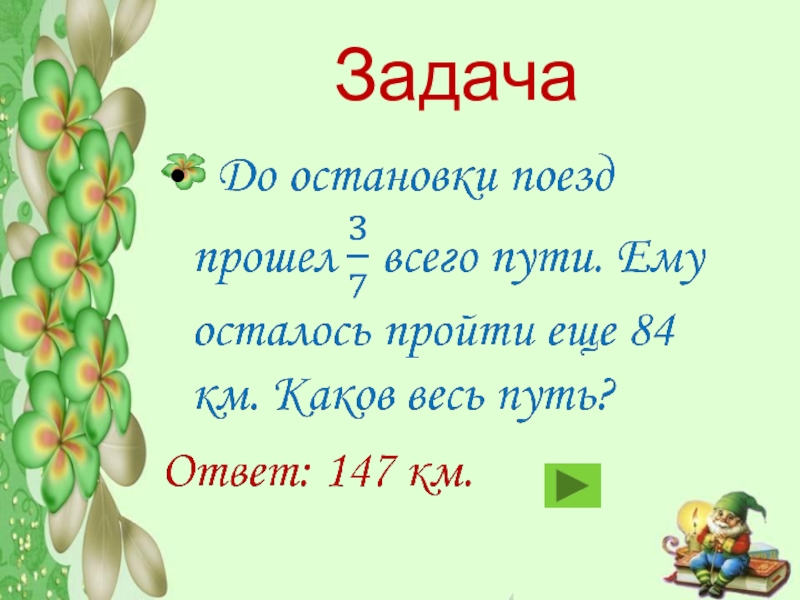 Задача

• До остановки поезд прошел $\frac{3}{7}$ всего пути. Ему осталось пройти еще 84 км. Каков весь путь?

Ответ: 147 км.